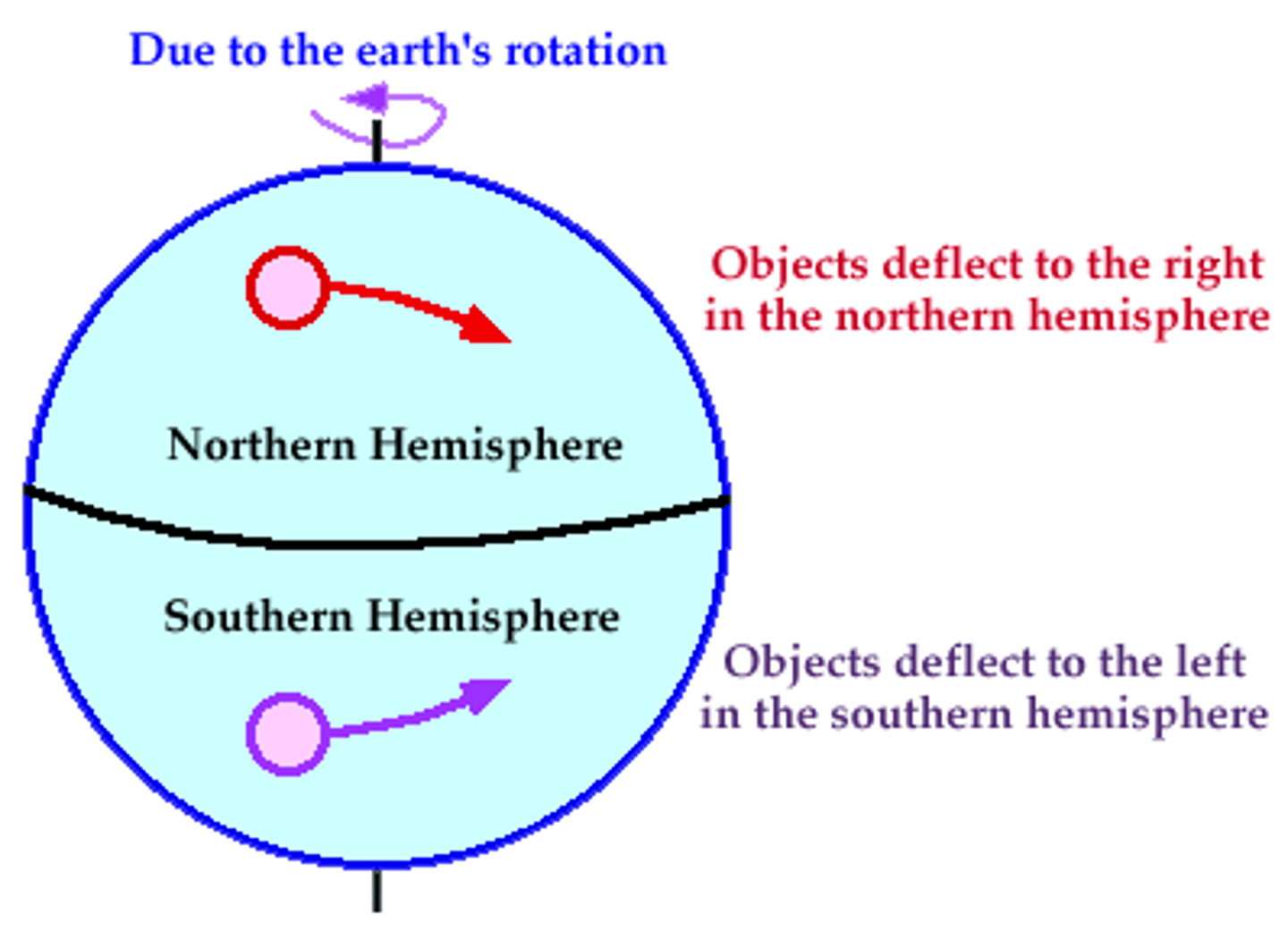 Due to the earth's rotation

Objects deflect to the right in the northern hemisphere

Northern Hemisphere

Southern Hemisphere

Objects deflect to the left in the southern hemisphere